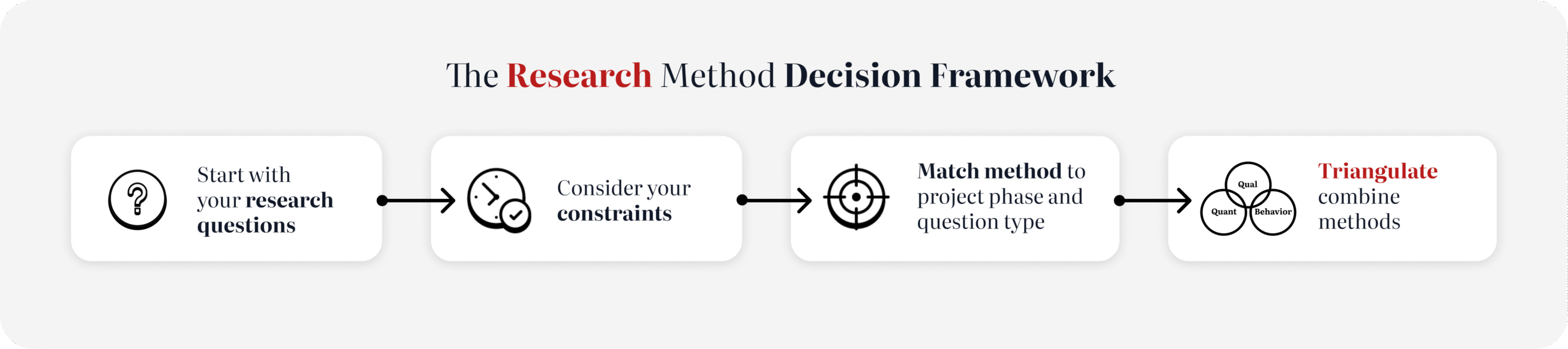 The Research Method Decision Framework

Start with your research questions

Consider your constraints

Match method to project phase and question type

Qual
Quant
Behavior

Triangulate combine methods